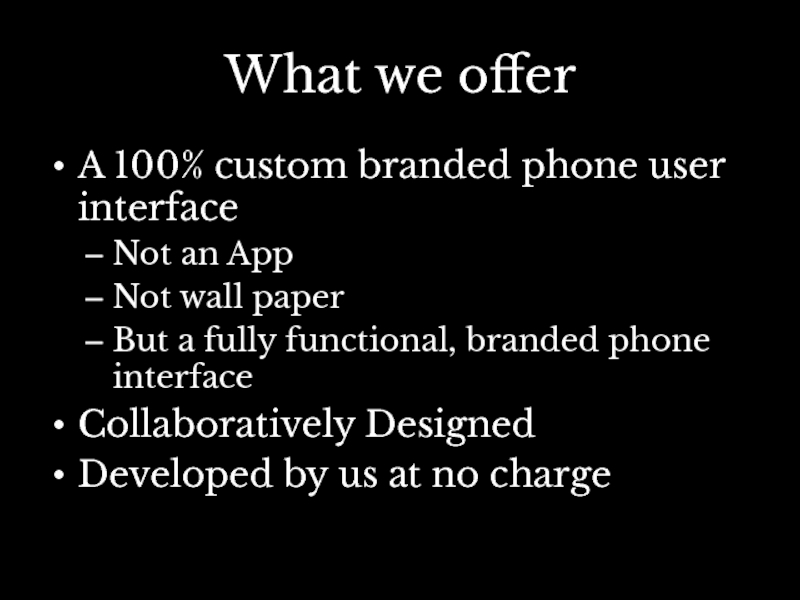 What we offer

• A 100% custom branded phone user interface
  – Not an App
  – Not wall paper
  – But a fully functional, branded phone interface
• Collaboratively Designed
• Developed by us at no charge